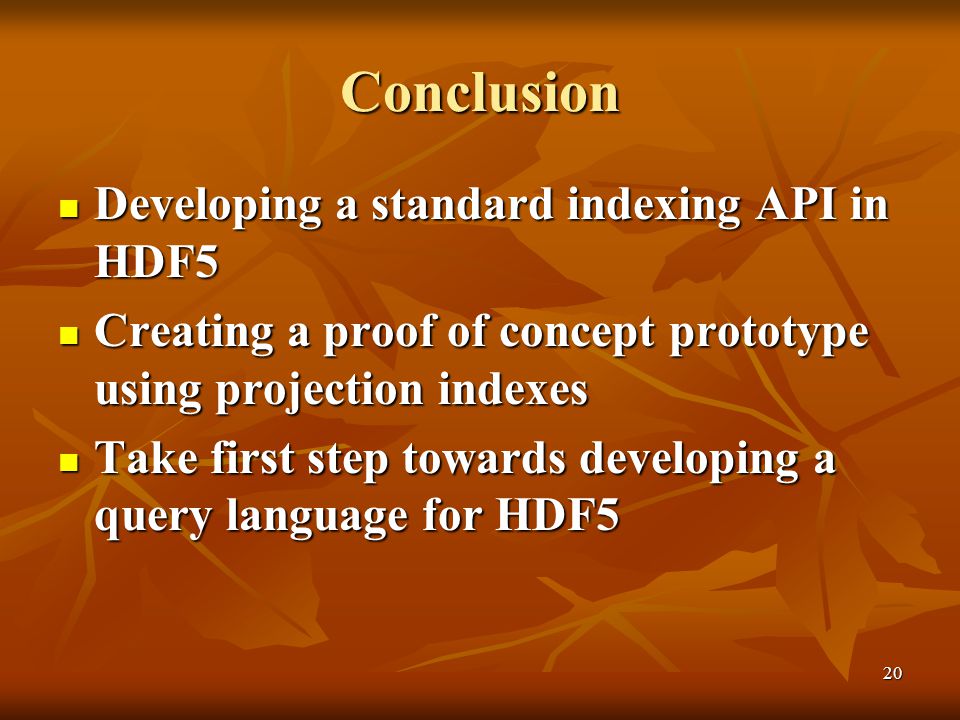 Conclusion

- Developing a standard indexing API in HDF5
- Creating a proof of concept prototype using projection indexes
- Take first step towards developing a query language for HDF5

20